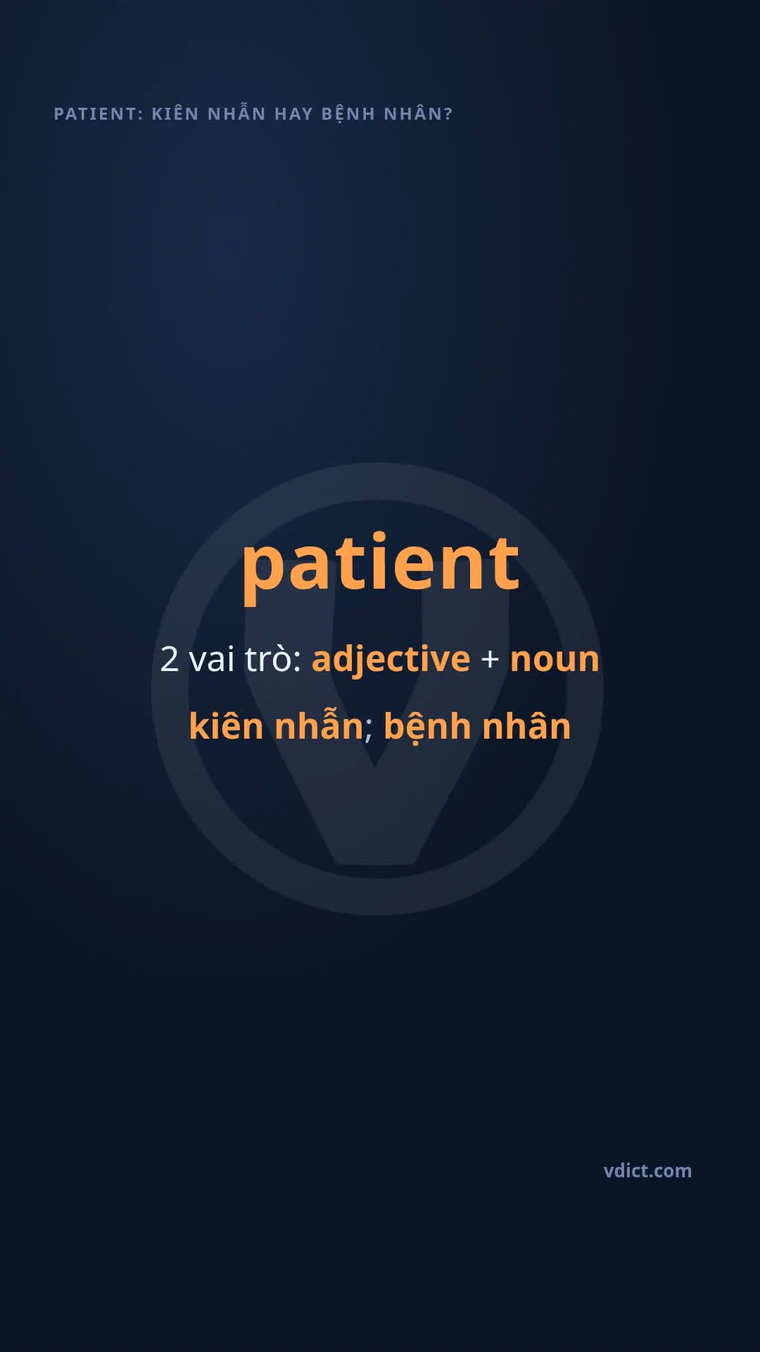 PATIENT: KIÊN NHẪN HAY BỆNH NHÂN?

patient

2 vai trò: adjective + noun

kiên nhẫn; bệnh nhân

vdict.com